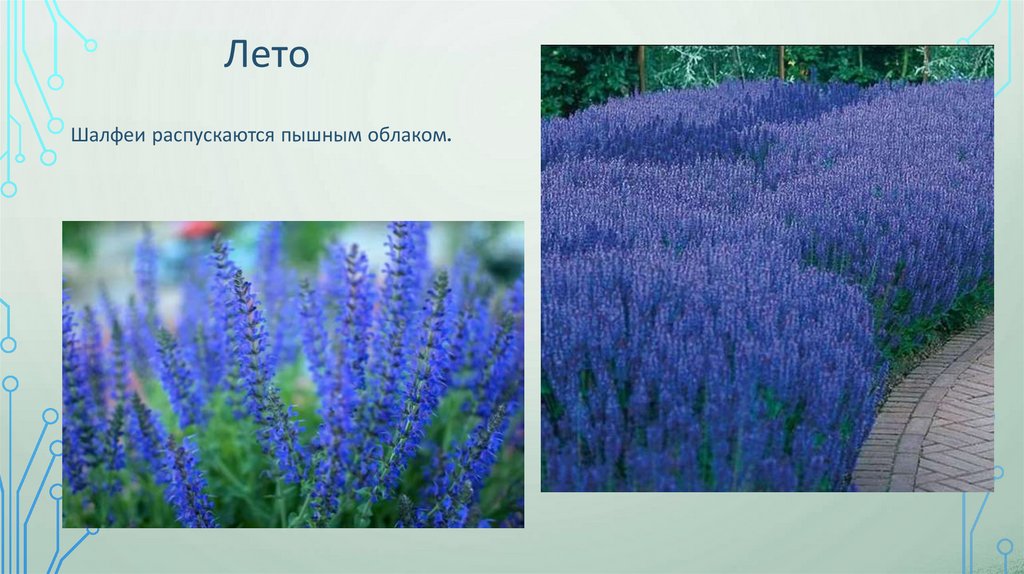 Лето

Шалфеи распускаются пышным облаком.